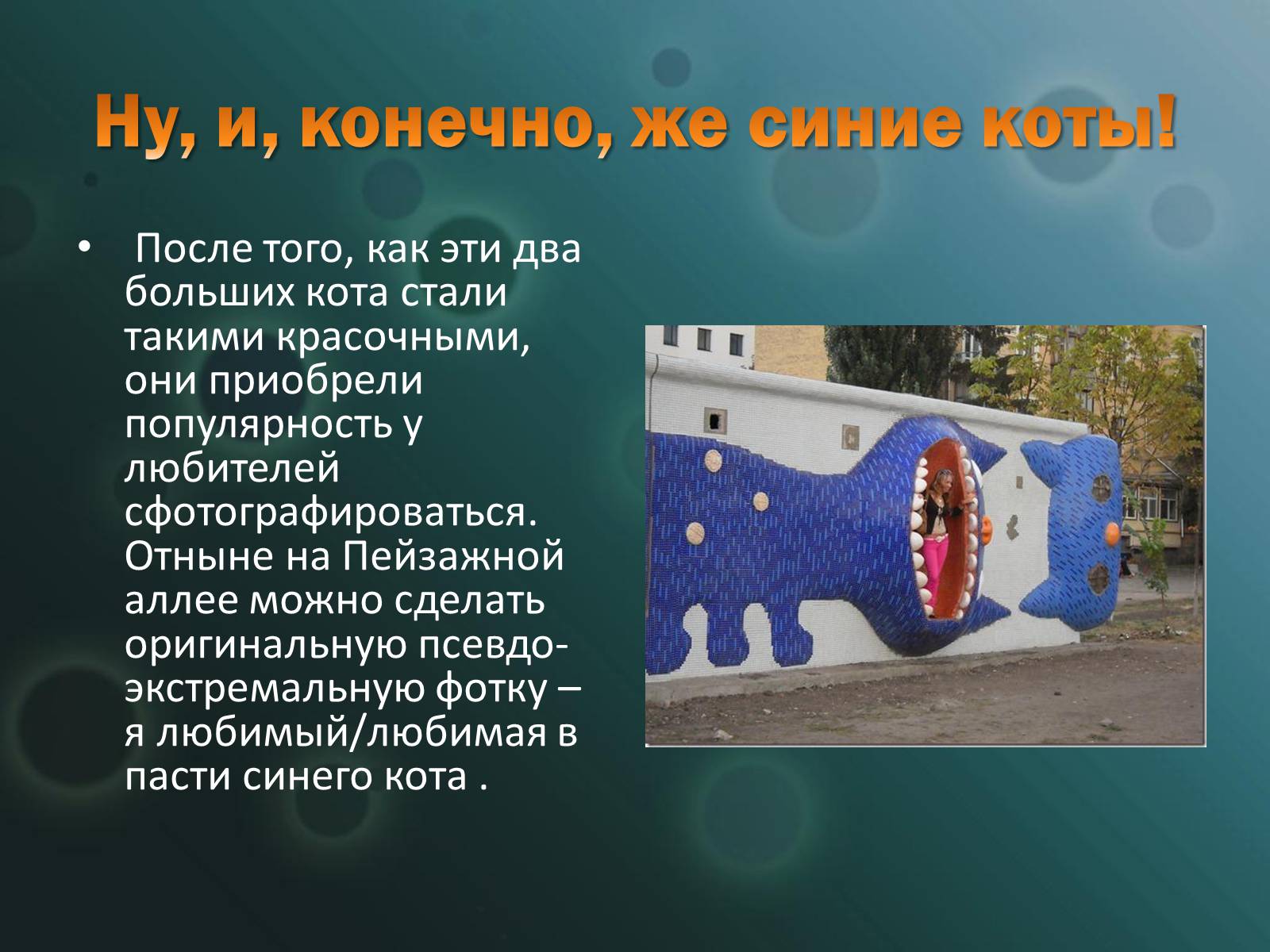 Ну, и, конечно, же синие коты!

• После того, как эти два больших кота стали такими красочными, они приобрели популярность у любителей сфотографироваться. Отныне на Пейзажной аллее можно сделать оригинальную псевдо-экстремальную фотку – я любимый/любимая в пасти синего кота .